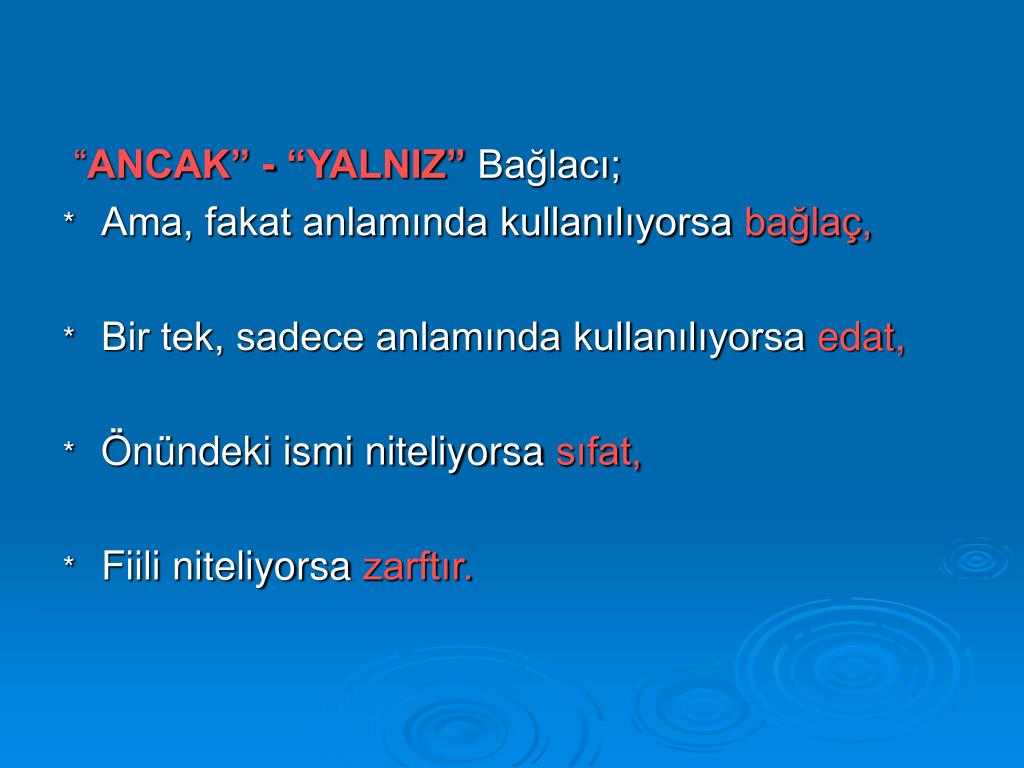 “ANCAK” - “YALNIZ” Bağlacı;

* Ama, fakat anlamında kullanılıyorsa bağlaç,

* Bir tek, sadece anlamında kullanılıyorsa edat,

* Önündeki ismi niteliyorsa sıfat,

* Fiili niteliyorsa zarftır.